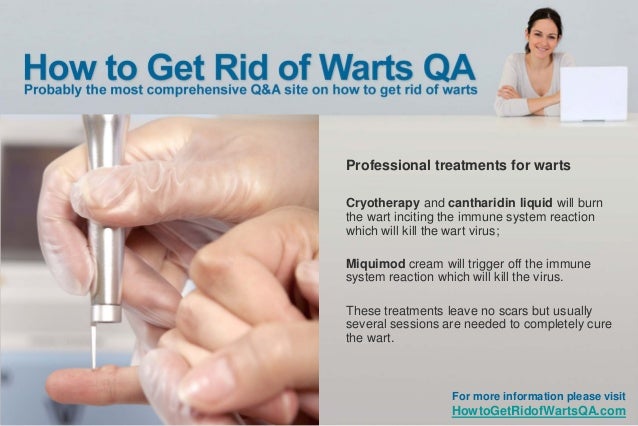 How to Get Rid of Warts QA
Probably the most comprehensive Q&A site on how to get rid of warts

Professional treatments for warts

Cryotherapy and cantharidin liquid will burn the wart inciting the immune system reaction which will kill the wart virus;

Miquimod cream will trigger off the immune system reaction which will kill the virus.

These treatments leave no scars but usually several sessions are needed to completely cure the wart.

For more information please visit
HowtoGetRidofWartsQA.com